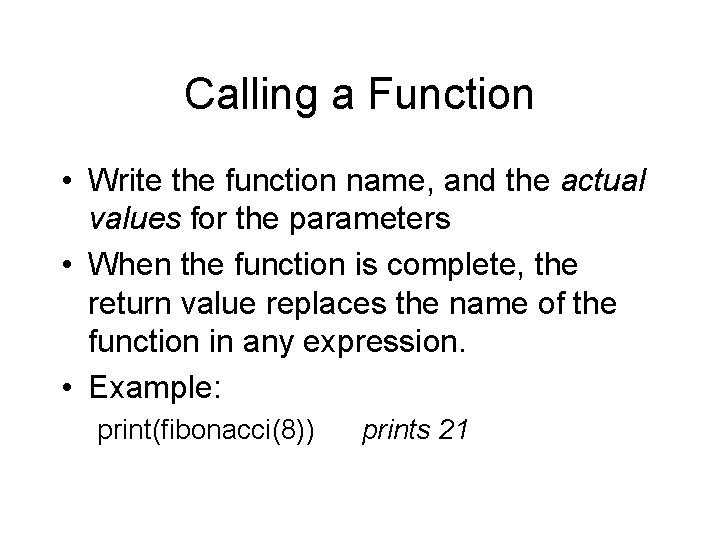 Calling a Function

• Write the function name, and the actual values for the parameters

• When the function is complete, the return value replaces the name of the function in any expression.

• Example:

print(fibonacci(8))   prints 21